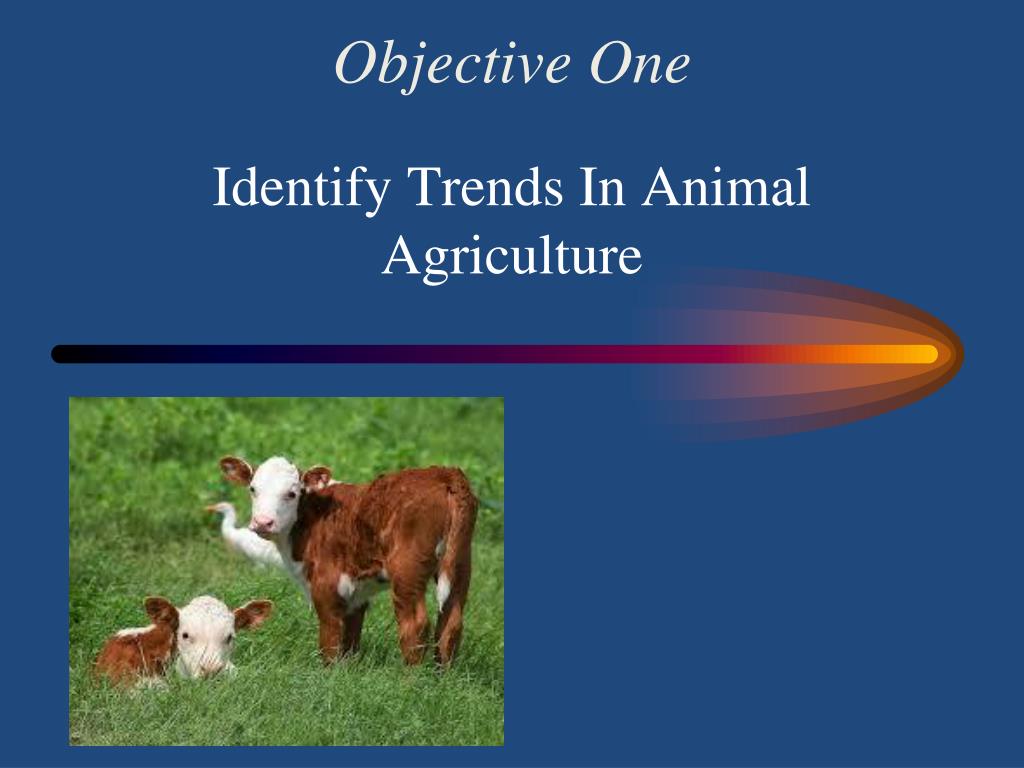 Objective One

Identify Trends In Animal Agriculture